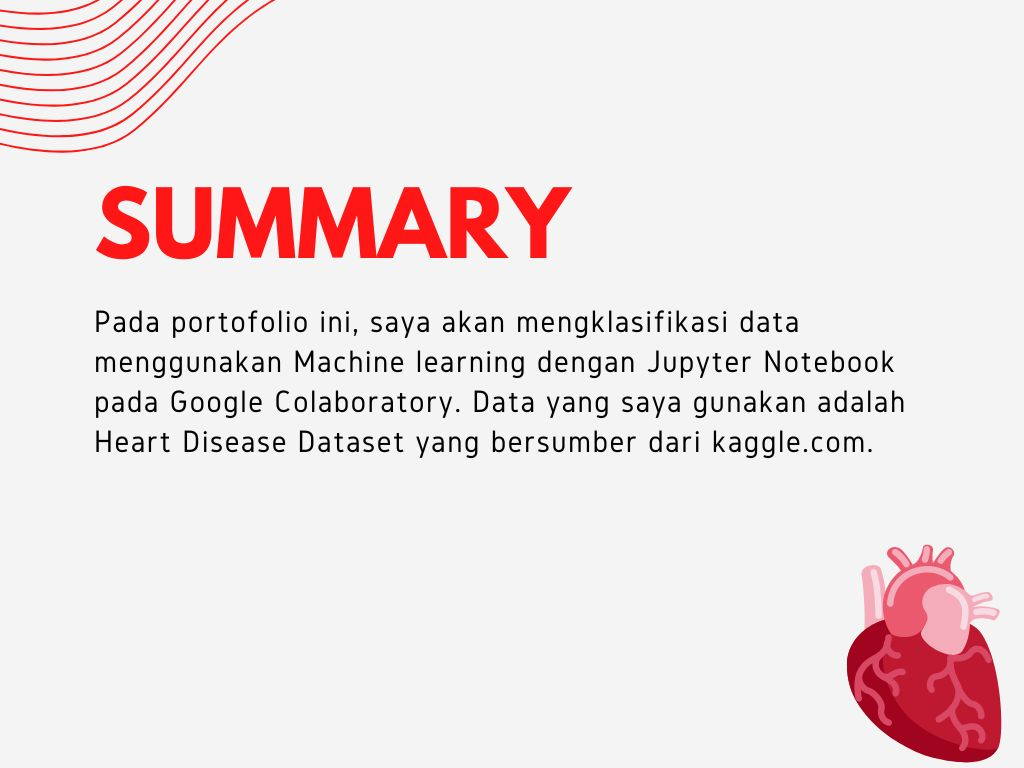 SUMMARY

Pada portofolio ini, saya akan mengklasifikasi data menggunakan Machine learning dengan Jupyter Notebook pada Google Colaboratory. Data yang saya gunakan adalah Heart Disease Dataset yang bersumber dari kaggle.com.